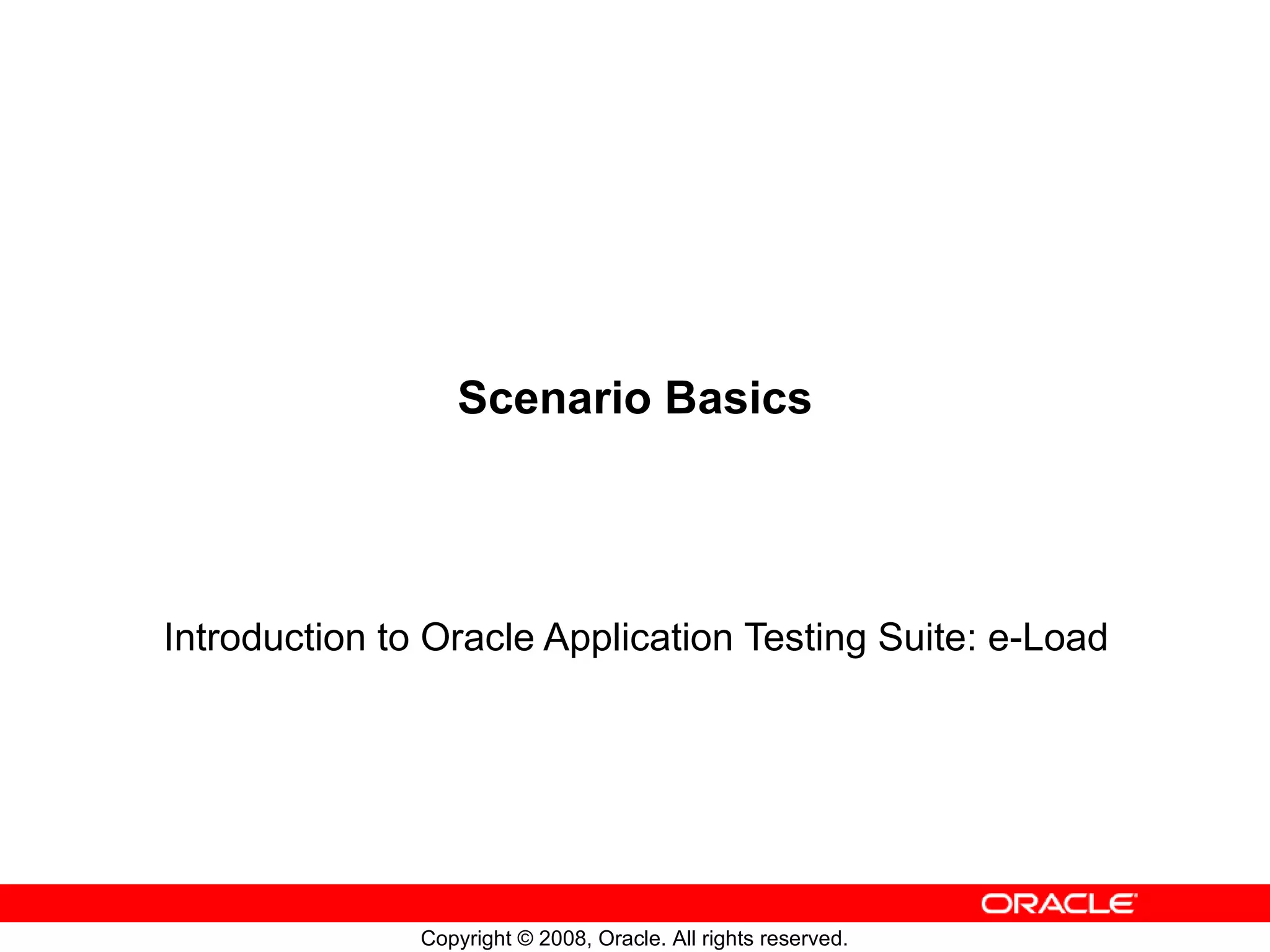 Scenario Basics

Introduction to Oracle Application Testing Suite: e-Load

ORACLE

Copyright © 2008, Oracle. All rights reserved.